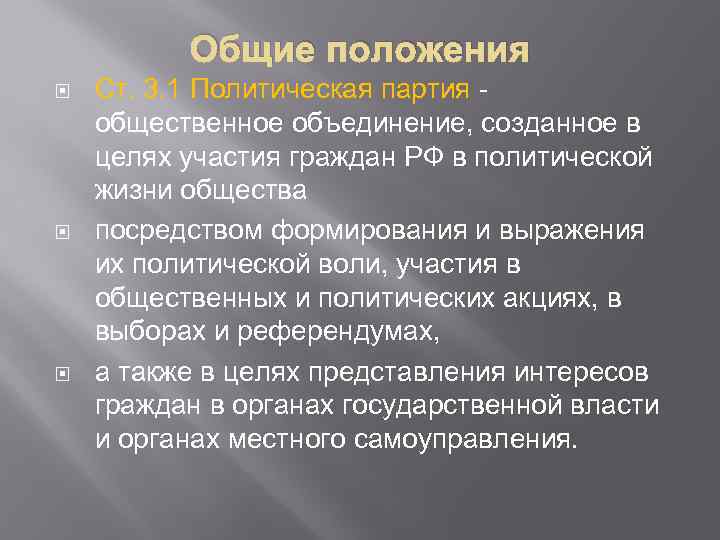 Общие положения

Ст. 3.1 Политическая партия - общественное объединение, созданное в целях участия граждан РФ в политической жизни общества

посредством формирования и выражения их политической воли, участия в общественных и политических акциях, в выборах и референдумах,

а также в целях представления интересов граждан в органах государственной власти и органах местного самоуправления.